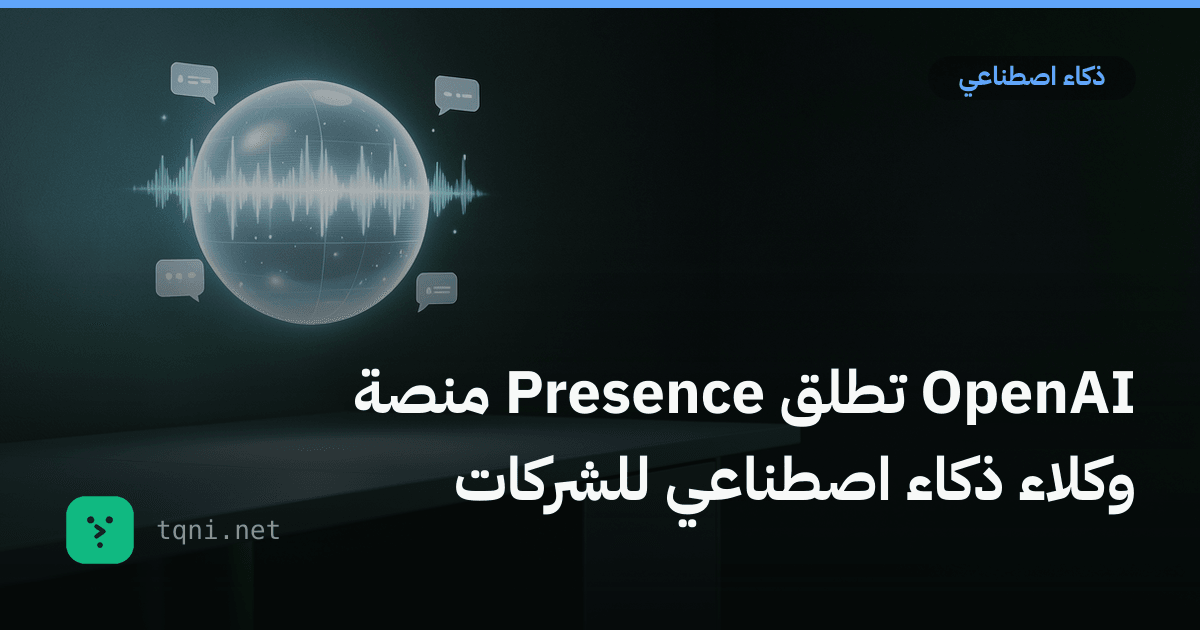 ذكاء اصطناعي

OpenAI تطلق Presence منصة وكلاء ذكاء اصطناعي للشركات

tqni.net